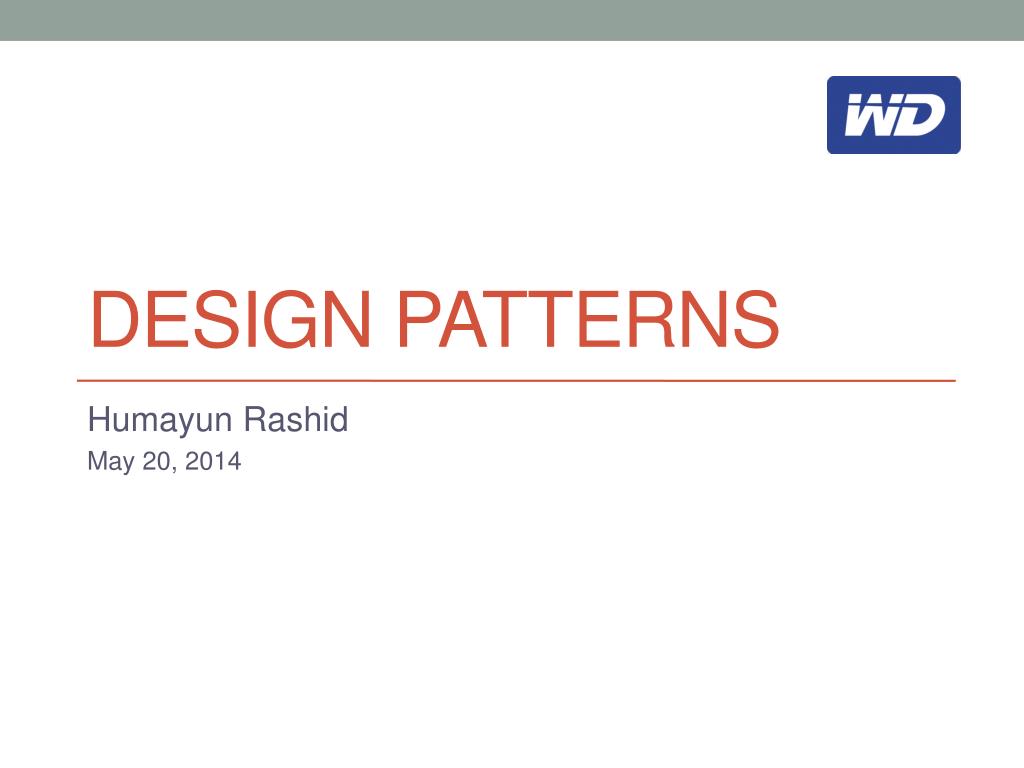 WD

DESIGN PATTERNS

Humayun Rashid

May 20, 2014